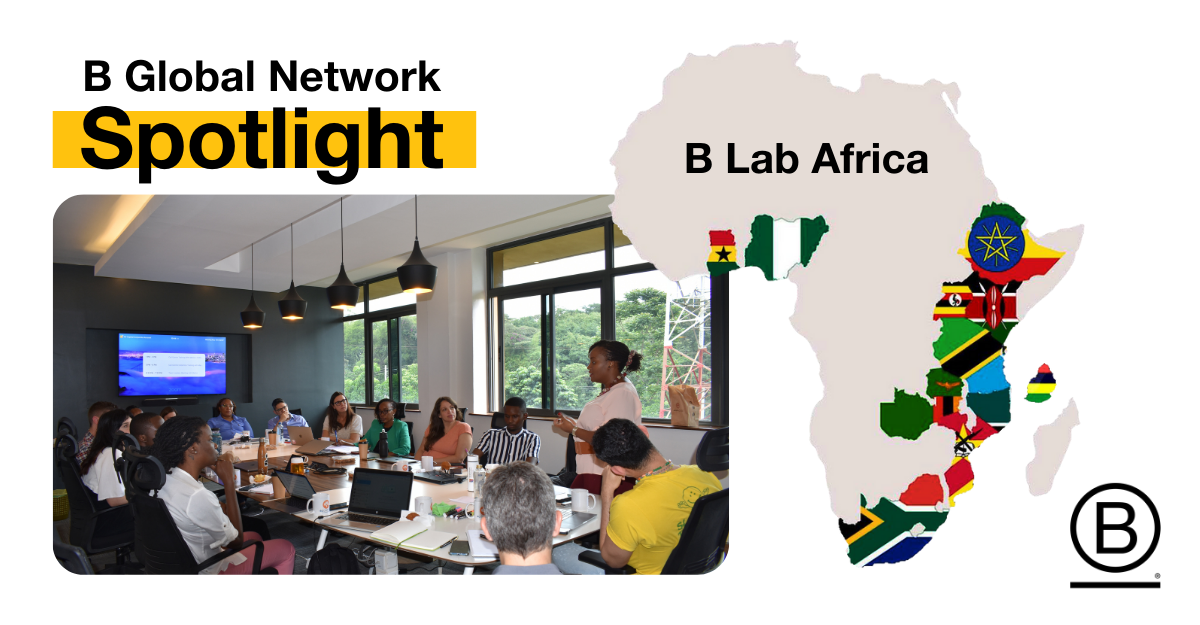 B Global Network
Spotlight

B Lab Africa

B